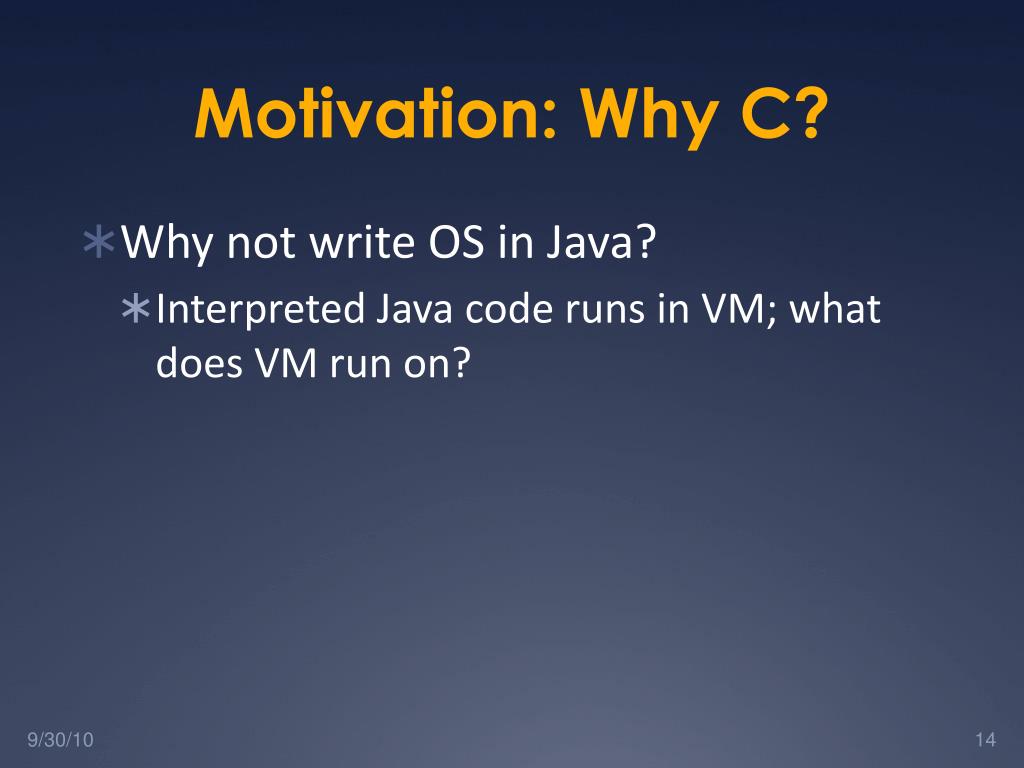 Motivation: Why C?

∗Why not write OS in Java?

∗Interpreted Java code runs in VM; what does VM run on?

9/30/10

14